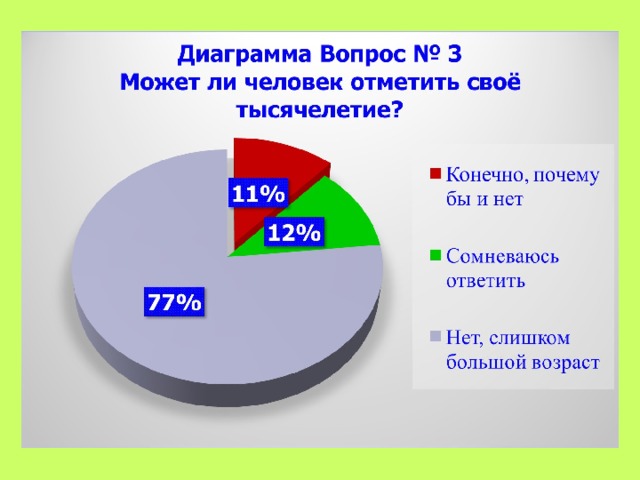 Диаграмма Вопрос № 3
Может ли человек отметить своё тысячелетие?

11%

12%

77%

Конечно, почему бы и нет

Сомневаюсь ответить

Нет, слишком большой возраст